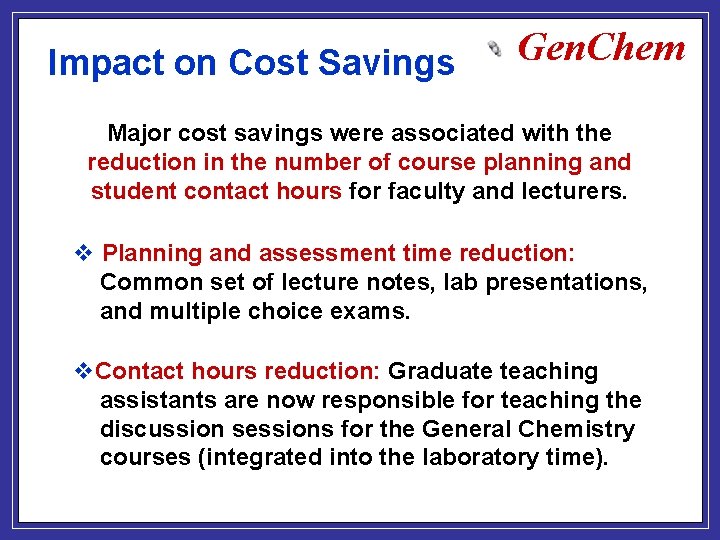 Impact on Cost Savings

GenChem

Major cost savings were associated with the reduction in the number of course planning and student contact hours for faculty and lecturers.

❖ Planning and assessment time reduction: Common set of lecture notes, lab presentations, and multiple choice exams.

❖ Contact hours reduction: Graduate teaching assistants are now responsible for teaching the discussion sessions for the General Chemistry courses (integrated into the laboratory time).